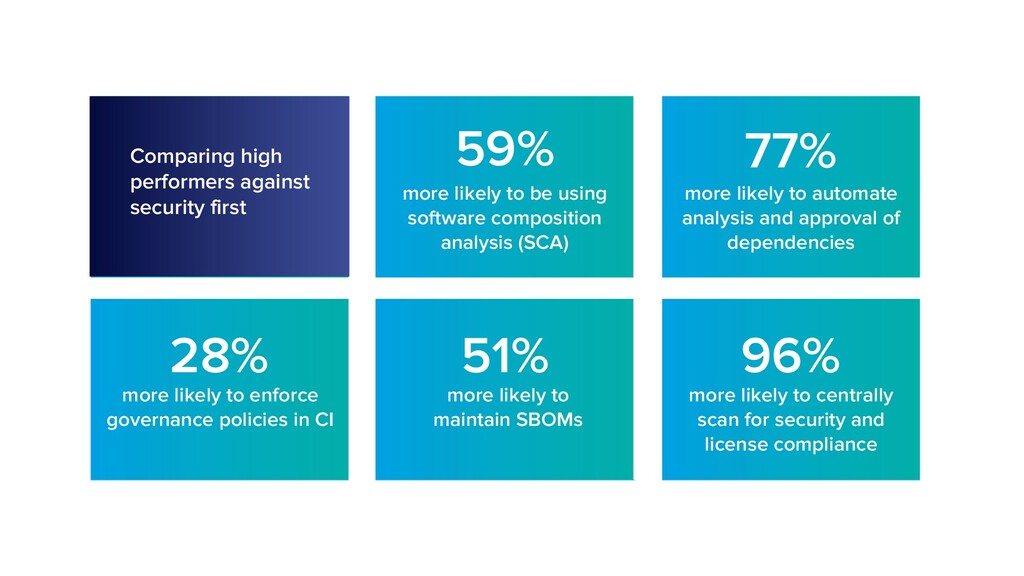 Comparing high performers against security first

59%
more likely to be using software composition analysis (SCA)

77%
more likely to automate analysis and approval of dependencies

28%
more likely to enforce governance policies in CI

51%
more likely to maintain SBOMs

96%
more likely to centrally scan for security and license compliance